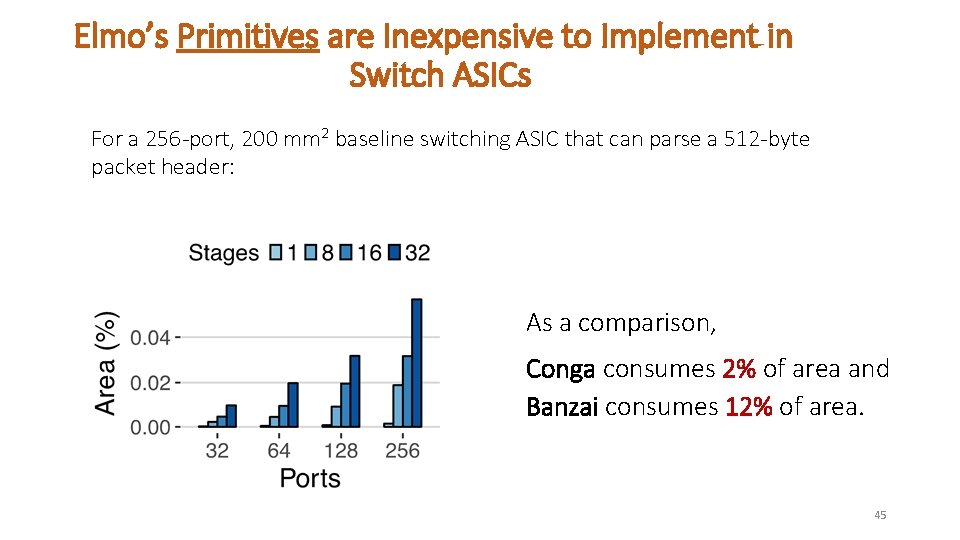 Elmo's Primitives are Inexpensive to Implement in Switch ASICs

For a 256-port, 200 $mm^2$ baseline switching ASIC that can parse a 512-byte packet header:

Stages 1 8 16 32

Area (%)

0.04

0.02

0.00

32 64 128 256

Ports

As a comparison,

Conga consumes 2% of area and Banzai consumes 12% of area.

45